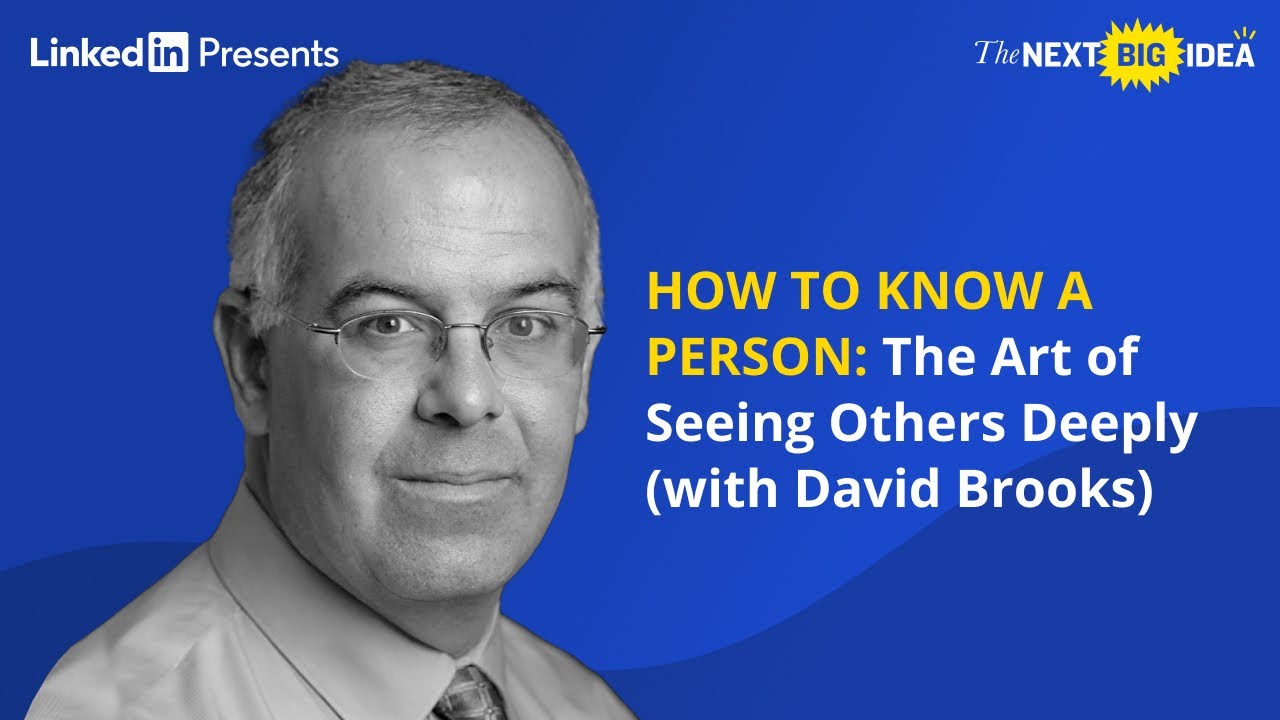 LinkedIn Presents

The NEXT BIG IDEA

HOW TO KNOW A PERSON: The Art of Seeing Others Deeply (with David Brooks)